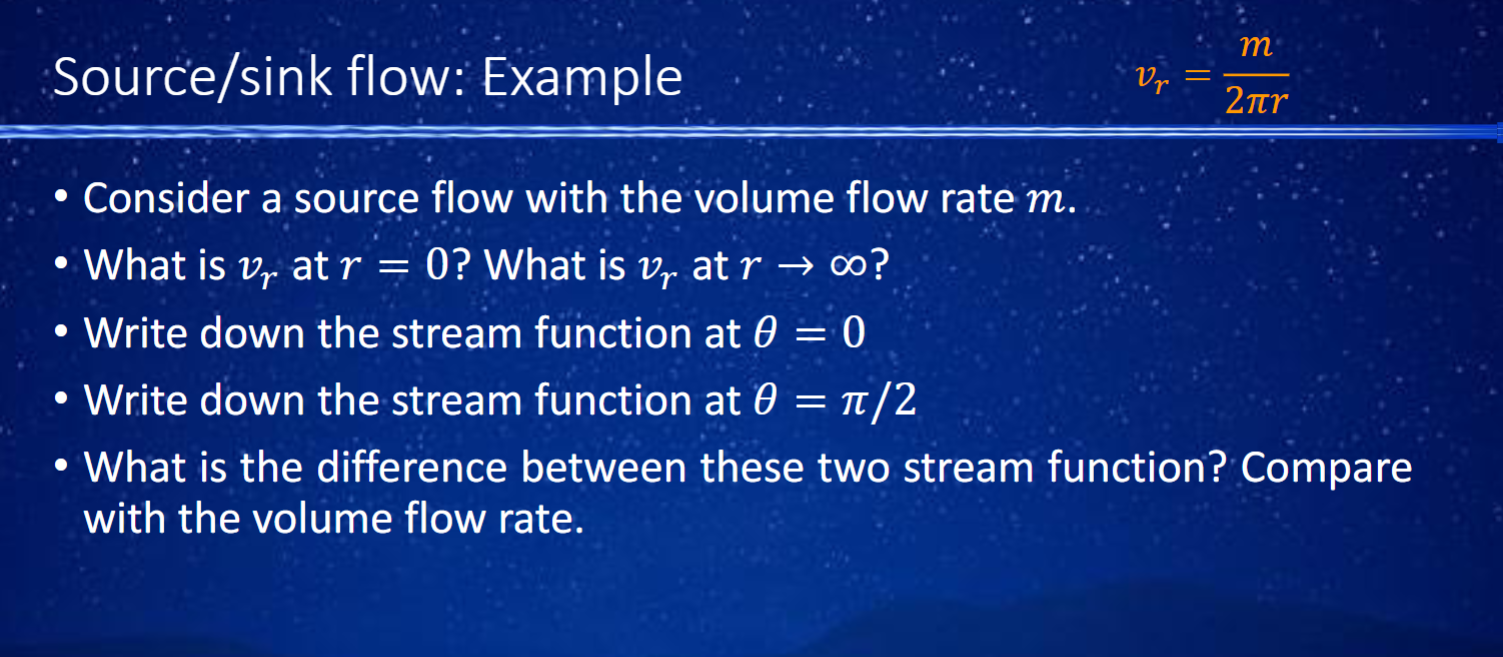 Source/sink flow: Example $v_r = \frac{m}{2\pi r}$

• Consider a source flow with the volume flow rate $m$.

• What is $v_r$ at $r = 0$? What is $v_r$ at $r \to \infty$?

• Write down the stream function at $\theta = 0$

• Write down the stream function at $\theta = \pi/2$

• What is the difference between these two stream function? Compare with the volume flow rate.